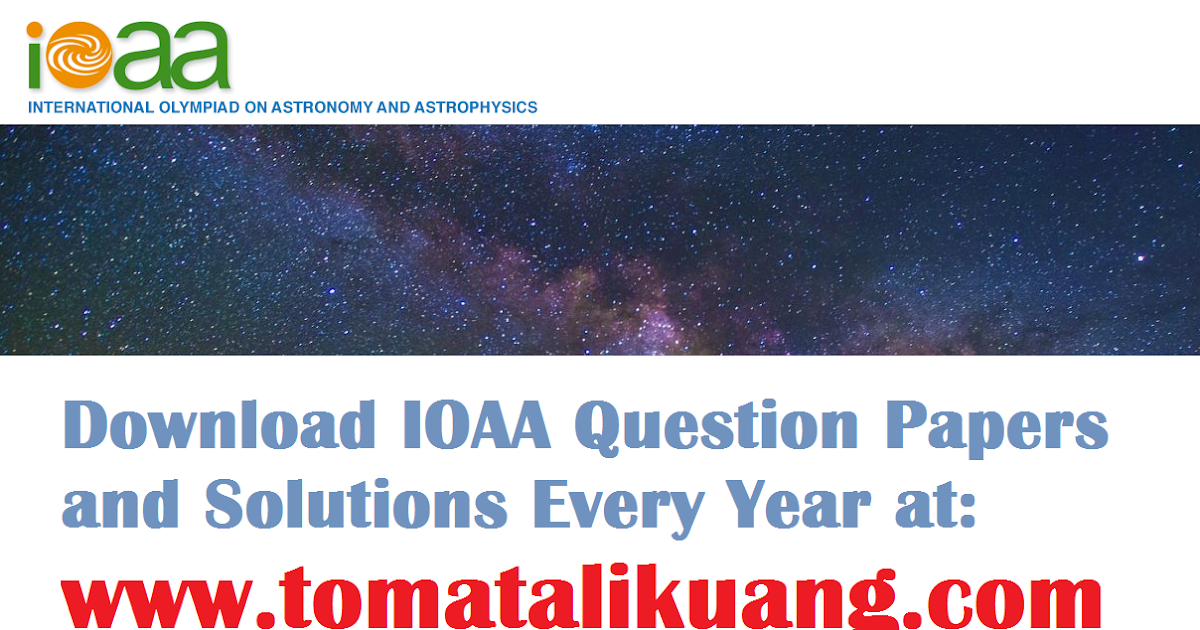 ioaa
INTERNATIONAL OLYMPIAD ON ASTRONOMY AND ASTROPHYSICS

Download IOAA Question Papers and Solutions Every Year at:

www.tomatalikuang.com